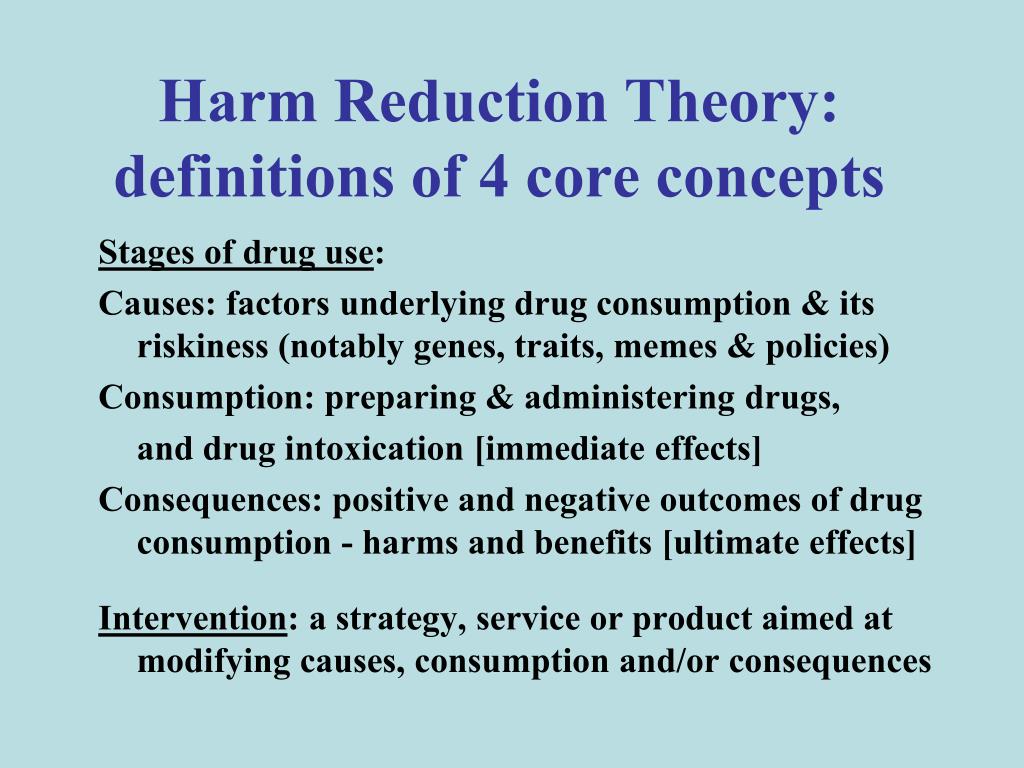 Harm Reduction Theory: definitions of 4 core concepts

Stages of drug use:

Causes: factors underlying drug consumption & its riskiness (notably genes, traits, memes & policies)

Consumption: preparing & administering drugs, and drug intoxication [immediate effects]

Consequences: positive and negative outcomes of drug consumption - harms and benefits [ultimate effects]

Intervention: a strategy, service or product aimed at modifying causes, consumption and/or consequences